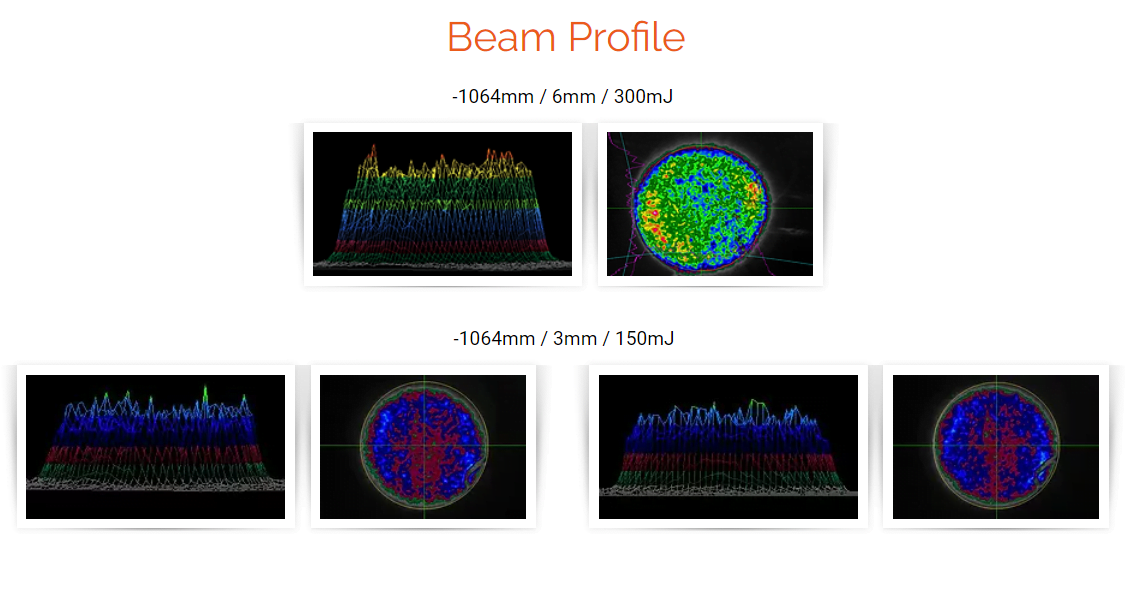 Beam Profile

-1064mm / 6mm / 300mJ

-1064mm / 3mm / 150mJ